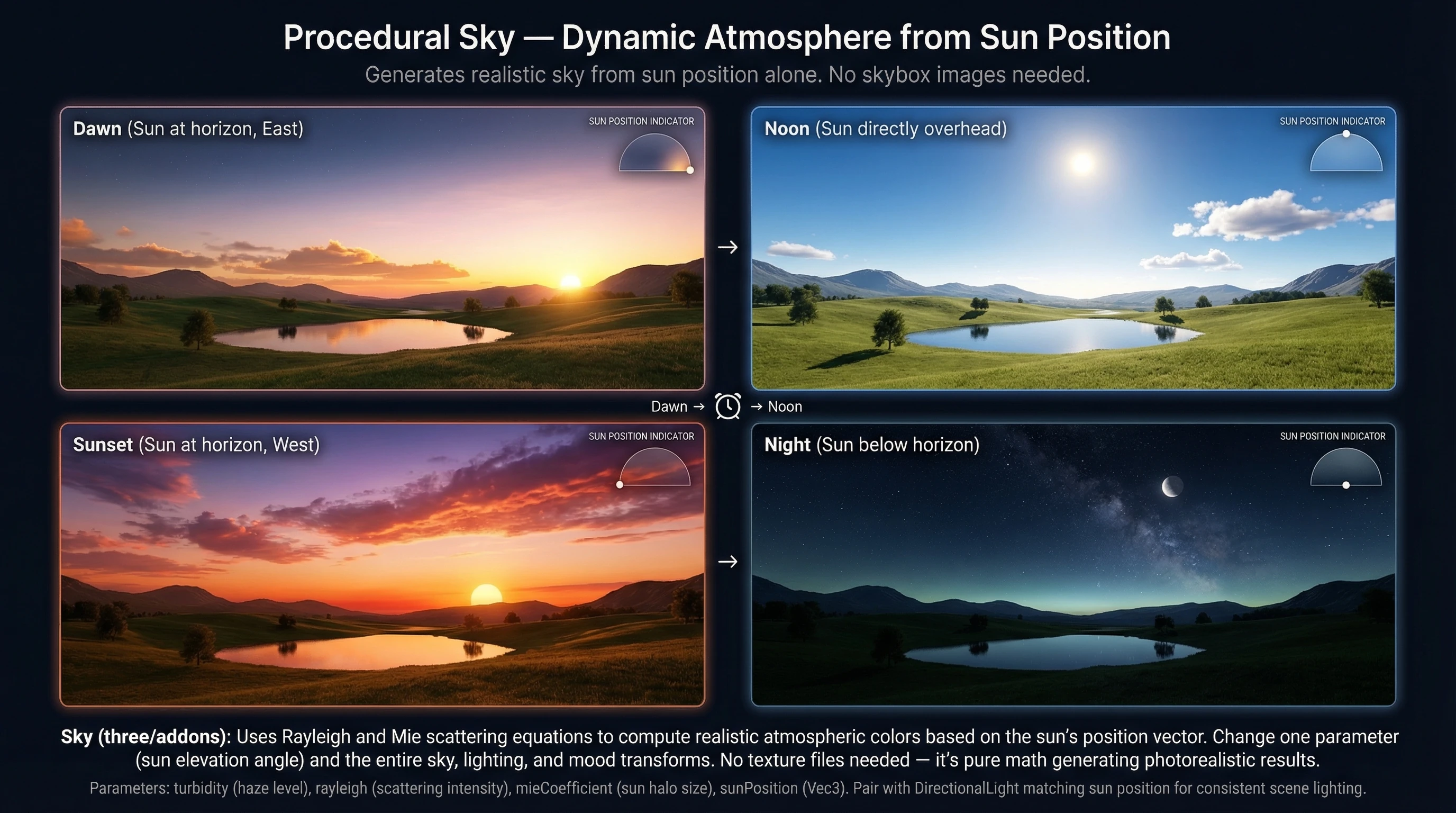 Procedural Sky — Dynamic Atmosphere from Sun Position
Generates realistic sky from sun position alone. No skybox images needed.

Dawn (Sun at horizon, East)
SUN POSITION INDICATOR

→

Noon (Sun directly overhead)
SUN POSITION INDICATOR

Dawn → → Noon

Sunset (Sun at horizon, West)
SUN POSITION INDICATOR

→

Night (Sun below horizon)
SUN POSITION INDICATOR

Sky (three/addons): Uses Rayleigh and Mie scattering equations to compute realistic atmospheric colors based on the sun's position vector. Change one parameter (sun elevation angle) and the entire sky, lighting, and mood transforms. No texture files needed — it's pure math generating photorealistic results.

Parameters: turbidity (haze level), rayleigh (scattering intensity), mieCoefficient (sun halo size), sunPosition (Vec3). Pair with DirectionalLight matching sun position for consistent scene lighting.